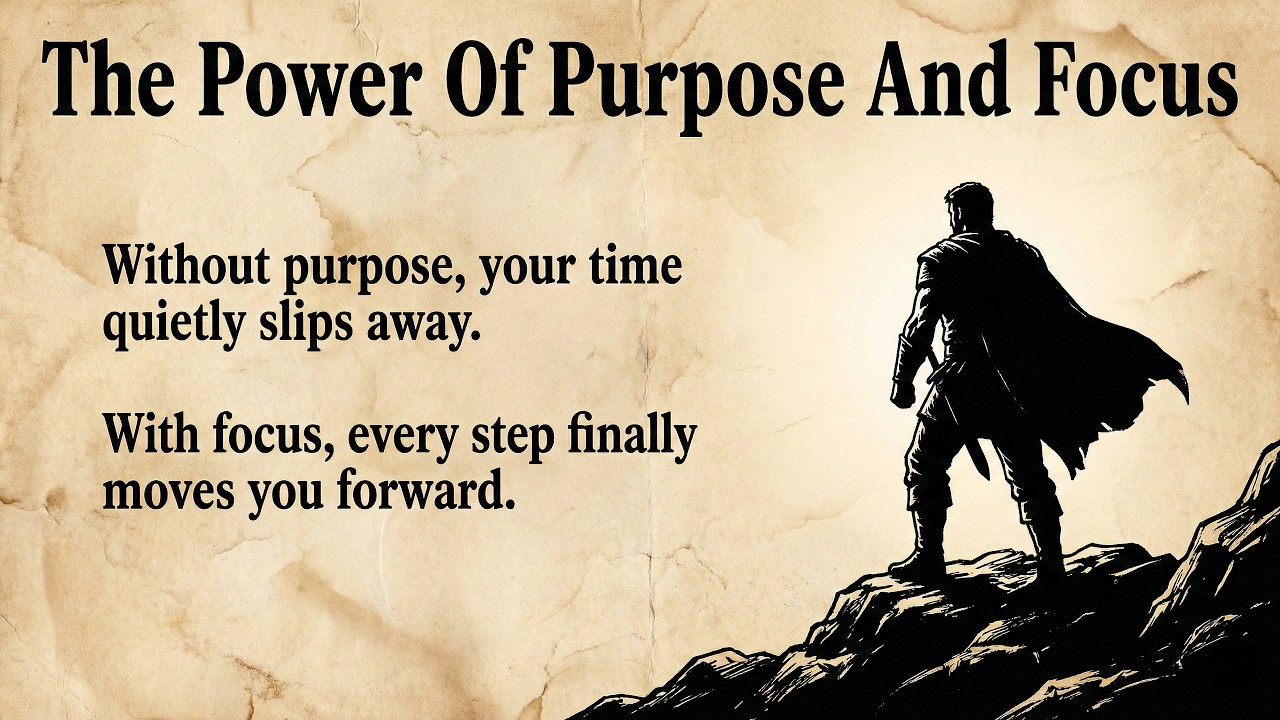 The Power Of Purpose And Focus

Without purpose, your time quietly slips away.

With focus, every step finally moves you forward.